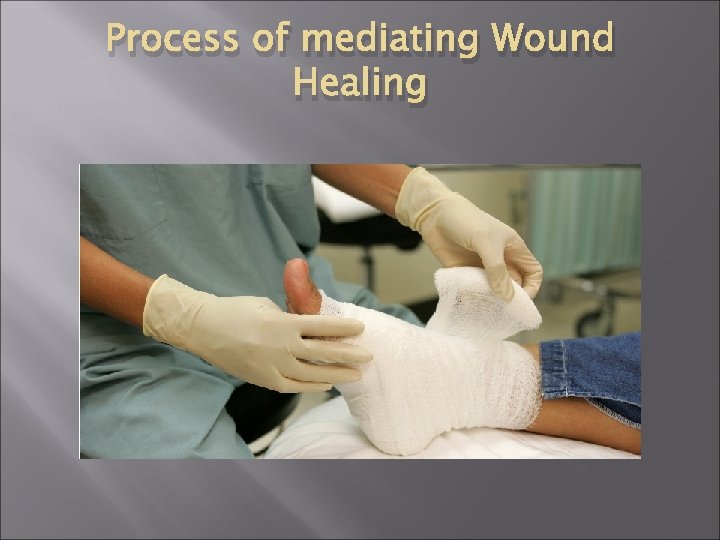 Process of mediating Wound Healing